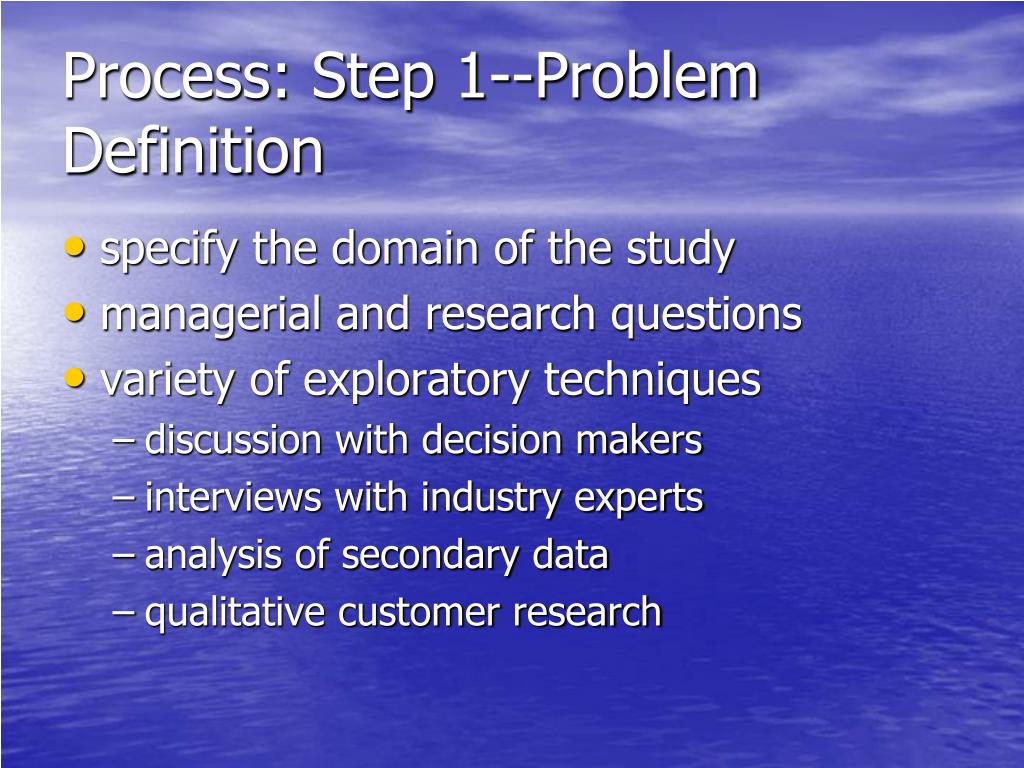 Process: Step 1--Problem Definition

• specify the domain of the study
• managerial and research questions
• variety of exploratory techniques
  – discussion with decision makers
  – interviews with industry experts
  – analysis of secondary data
  – qualitative customer research